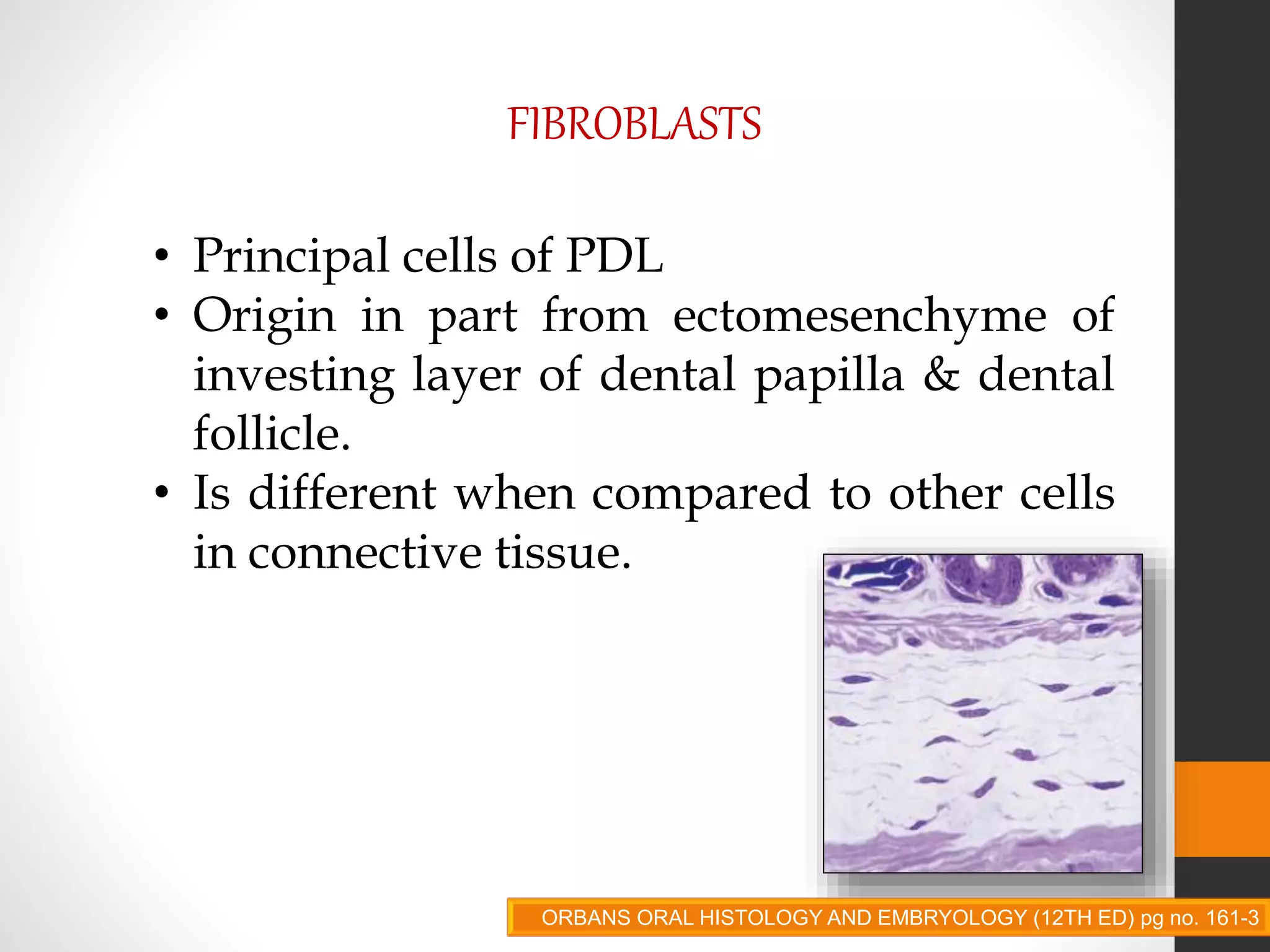 FIBROBLASTS

• Principal cells of PDL
• Origin in part from ectomesenchyme of investing layer of dental papilla & dental follicle.
• Is different when compared to other cells in connective tissue.

ORBANS ORAL HISTOLOGY AND EMBRYOLOGY (12TH ED) pg no. 161-3